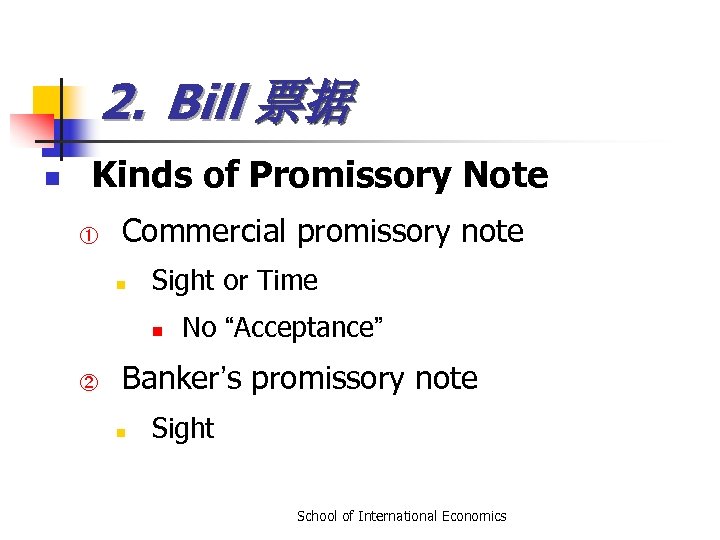 2. Bill 票据

Kinds of Promissory Note

① Commercial promissory note

Sight or Time

No “Acceptance”

② Banker’s promissory note

Sight

School of International Economics